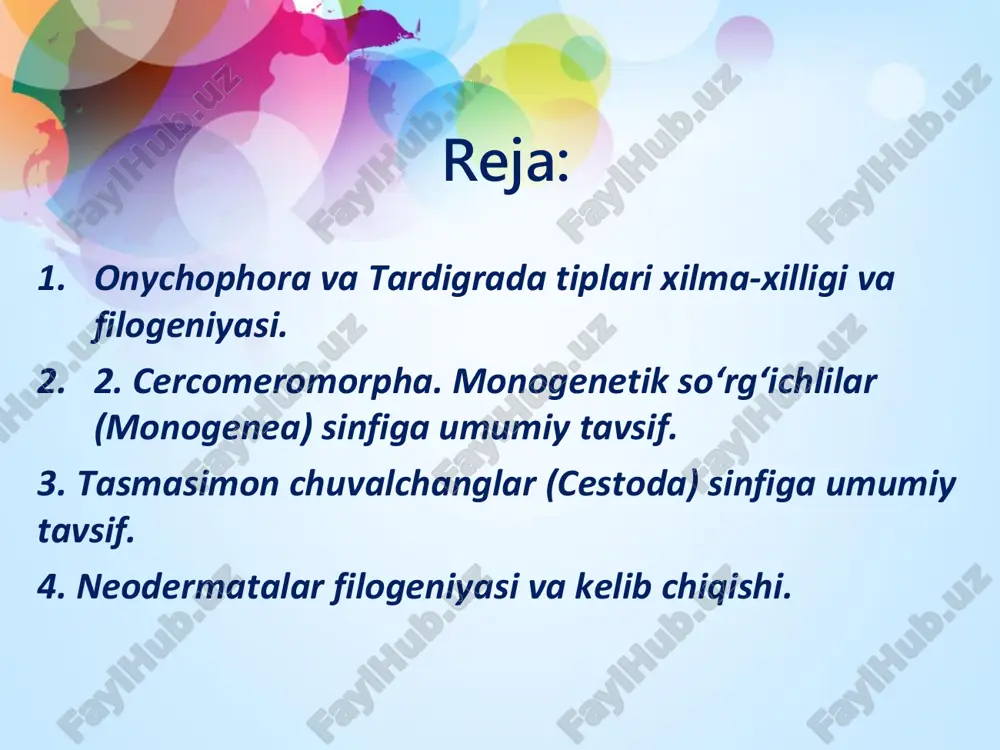 Reja:

1. Onychophora va Tardigrada tiplari xilma-xilligi va filogeniyasi.

2. 2. Cercomeromorpha. Monogenetik so‘rg‘ichlilar (Monogenea) sinfiga umumiy tavsif.

3. Tasmasimon chuvalchanglar (Cestoda) sinfiga umumiy tavsif.

4. Neodermatalar filogeniyasi va kelib chiqishi.

FaylHub.uz